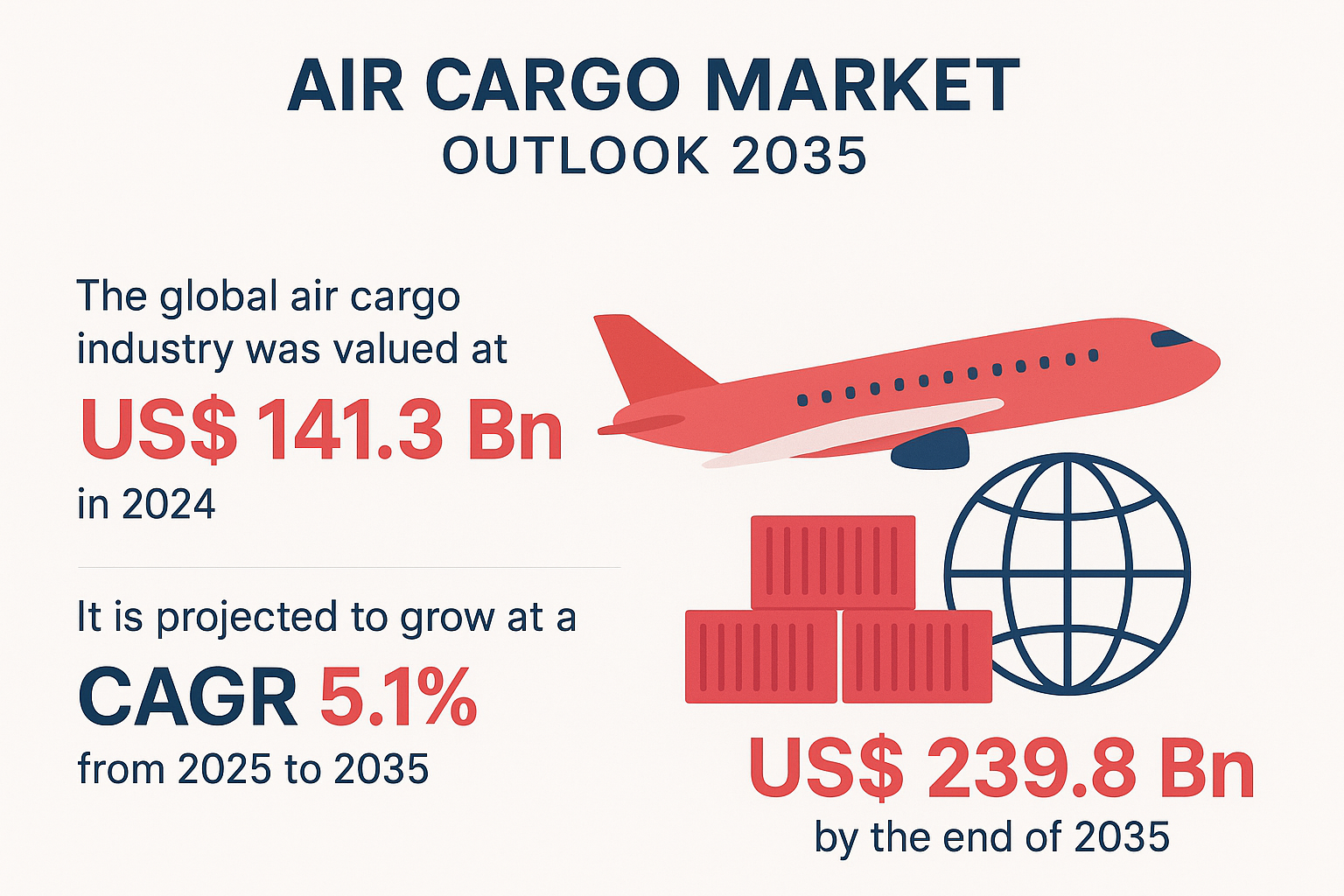 AIR CARGO MARKET
OUTLOOK 2035

The global air cargo industry was valued at
US$ 141.3 Bn
in 2024

It is projected to grow at a
CAGR 5.1%
from 2025 to 2035

US$ 239.8 Bn
by the end of 2035